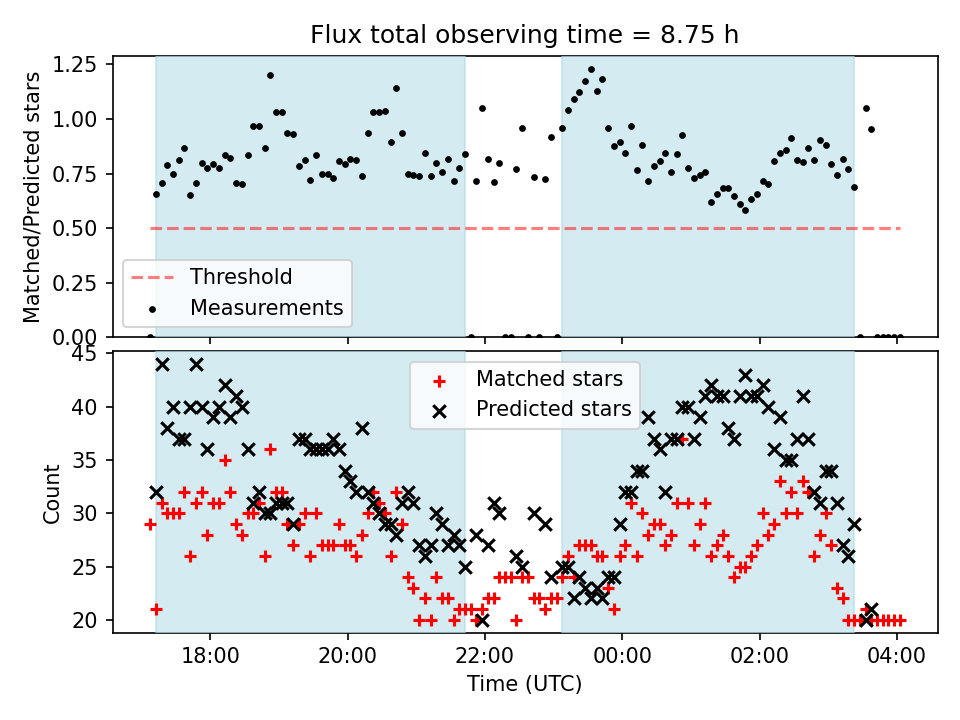 Flux total observing time = 8.75 h

Matched/Predicted stars

1.25
1.00
0.75
0.50
0.25
0.00

Threshold
Measurements

Count

45
40
35
30
25
20

Matched stars
Predicted stars

18:00
20:00
22:00
00:00
02:00
04:00

Time (UTC)